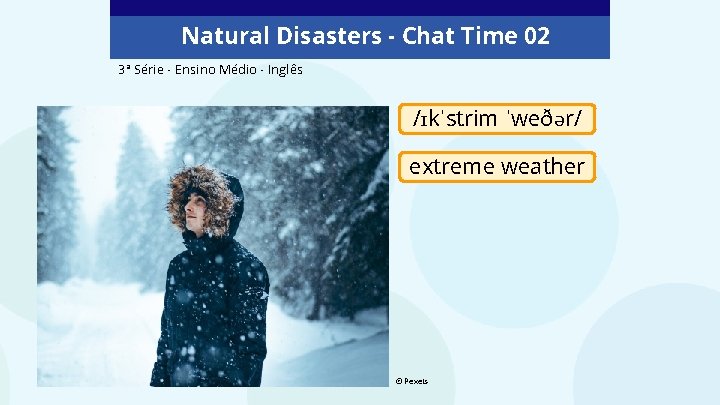 Natural Disasters - Chat Time 02

3ª Série - Ensino Médio - Inglês

/ɪkˈstrim ˈweðər/

extreme weather

© Pexels